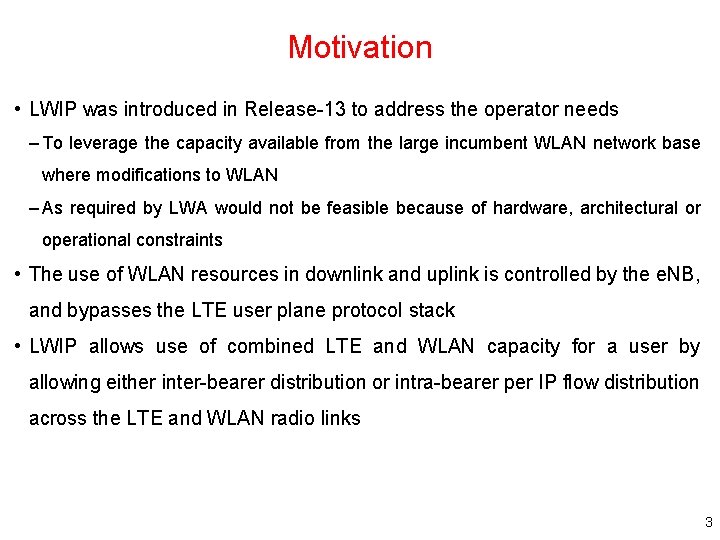 Motivation

• LWIP was introduced in Release-13 to address the operator needs

– To leverage the capacity available from the large incumbent WLAN network base where modifications to WLAN

– As required by LWA would not be feasible because of hardware, architectural or operational constraints

• The use of WLAN resources in downlink and uplink is controlled by the eNB, and bypasses the LTE user plane protocol stack

• LWIP allows use of combined LTE and WLAN capacity for a user by allowing either inter-bearer distribution or intra-bearer per IP flow distribution across the LTE and WLAN radio links

3